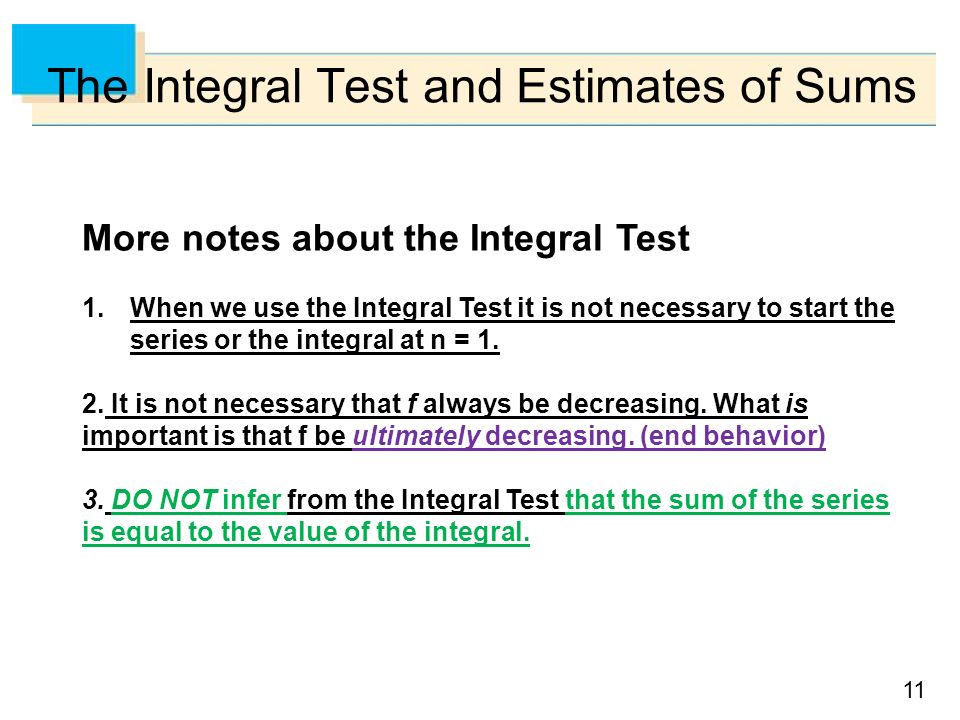 The Integral Test and Estimates of Sums

More notes about the Integral Test

1. When we use the Integral Test it is not necessary to start the series or the integral at n = 1.

2. It is not necessary that f always be decreasing. What is important is that f be ultimately decreasing. (end behavior)

3. DO NOT infer from the Integral Test that the sum of the series is equal to the value of the integral.

11